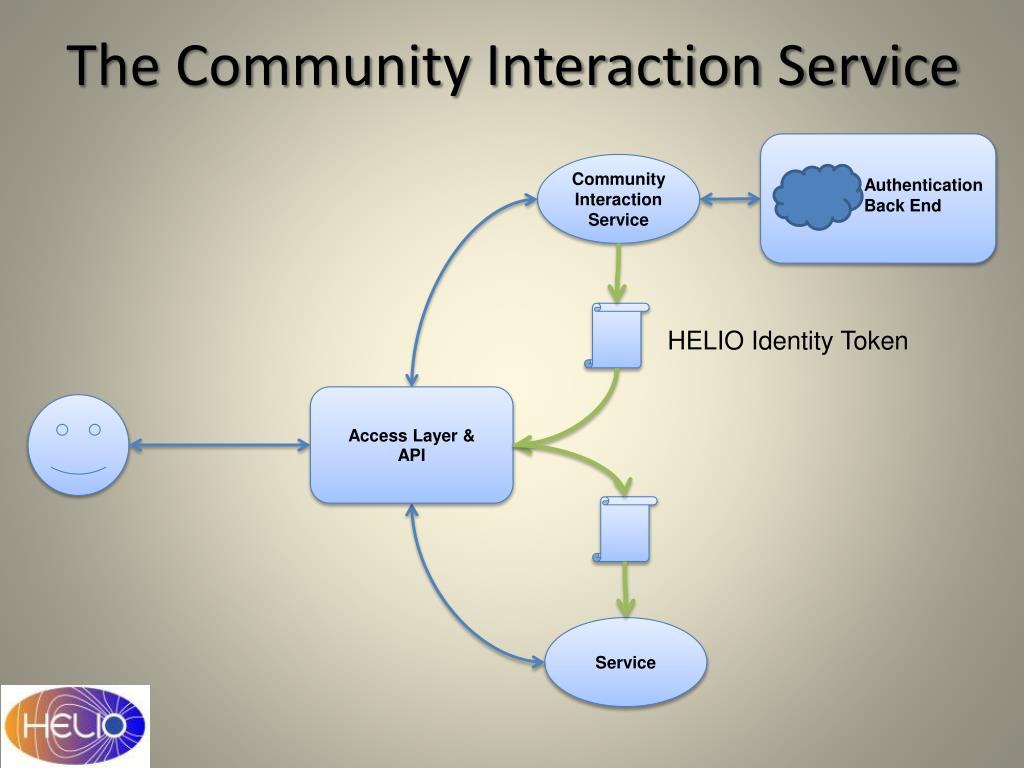 The Community Interaction Service

Community Interaction Service

Authentication Back End

HELIO Identity Token

Access Layer & API

Service

HELIO